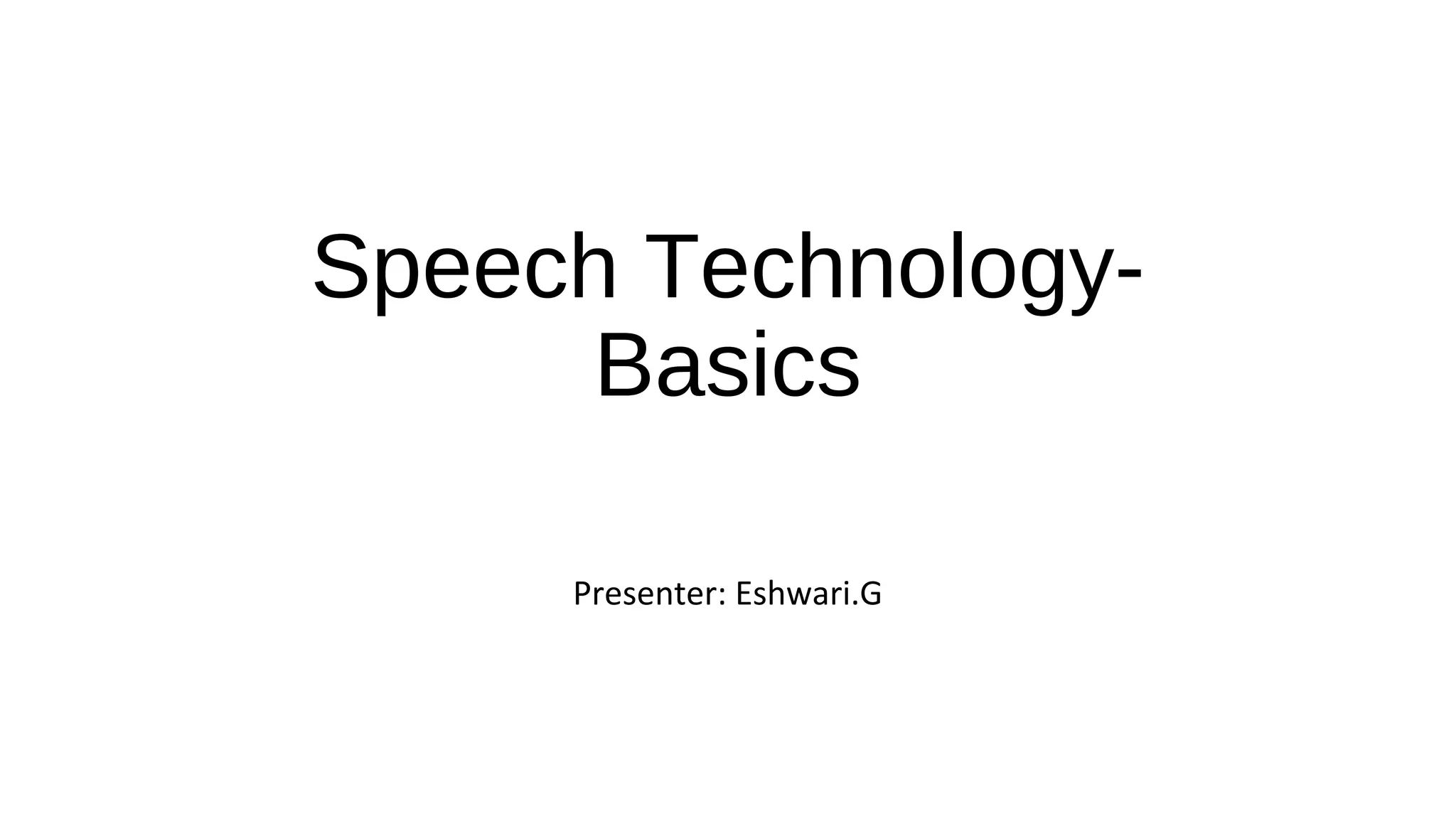 Speech Technology-Basics

Presenter: Eshwari.G